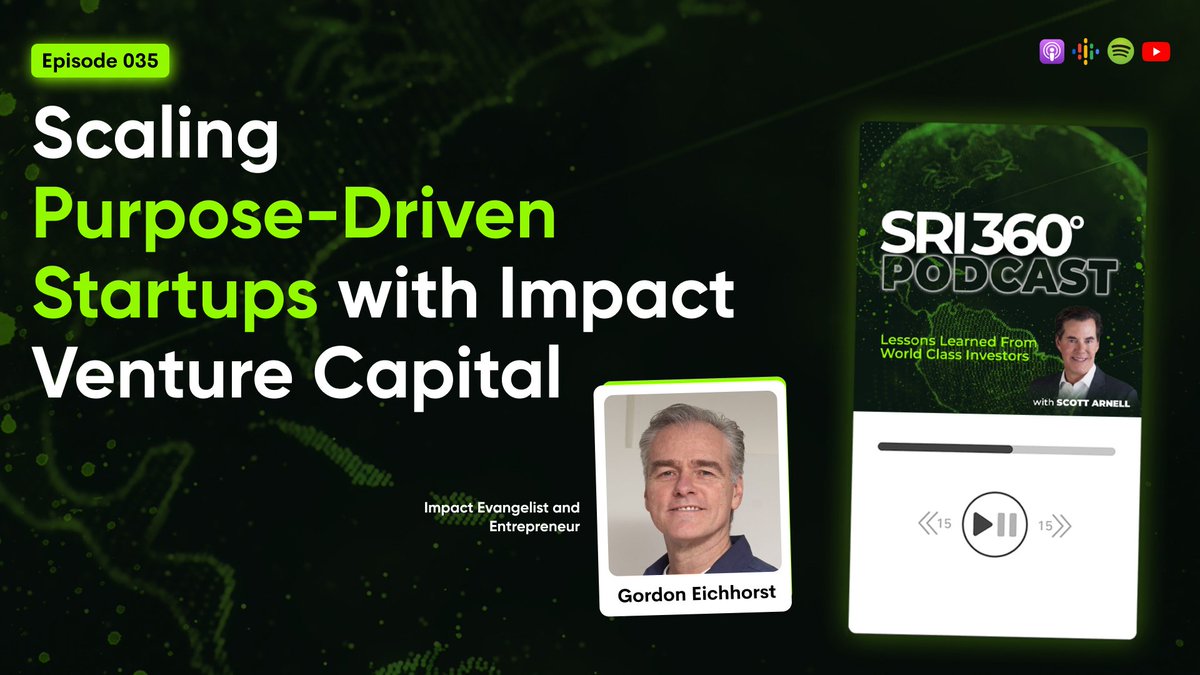 Episode 035

Scaling Purpose-Driven Startups with Impact Venture Capital

Impact Evangelist and Entrepreneur

Gordon Eichhorst

SRI 360°
PODCAST

Lessons Learned From World Class Investors

with SCOTT ARNELL

15

15